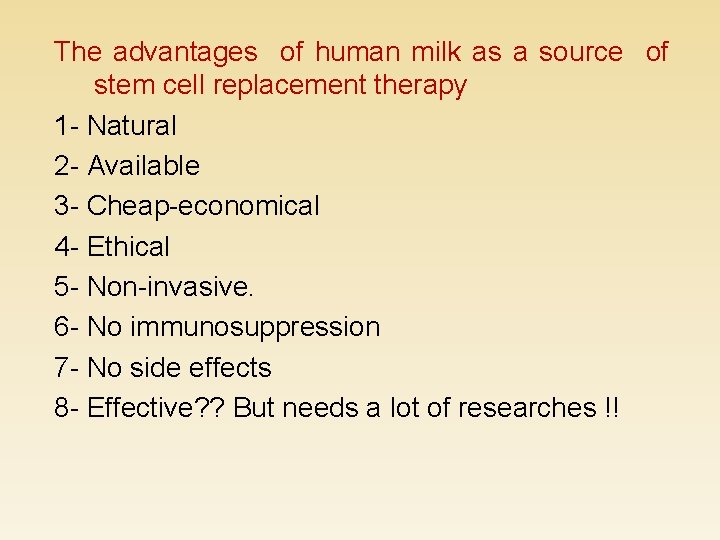 The advantages of human milk as a source of stem cell replacement therapy

1- Natural

2- Available

3- Cheap-economical

4- Ethical

5- Non-invasive.

6- No immunosuppression

7- No side effects

8- Effective?? But needs a lot of researches !!